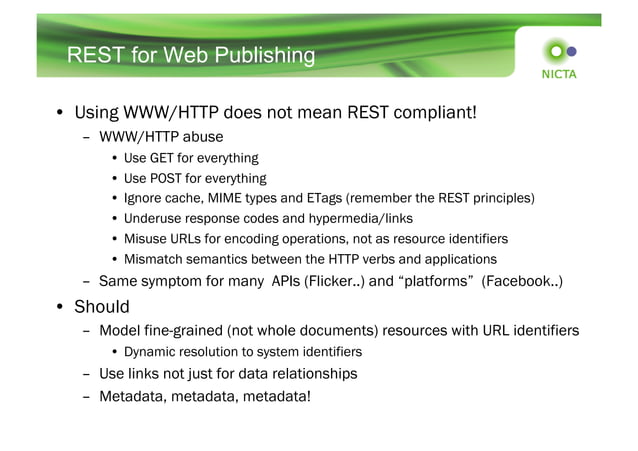 REST for Web Publishing

NICTA

• Using WWW/HTTP does not mean REST compliant!
 – WWW/HTTP abuse
  • Use GET for everything
  • Use POST for everything
  • Ignore cache, MIME types and ETags (remember the REST principles)
  • Underuse response codes and hypermedia/links
  • Misuse URLs for encoding operations, not as resource identifiers
  • Mismatch semantics between the HTTP verbs and applications
 – Same symptom for many APIs (Flicker..) and “platforms” (Facebook..)
• Should
 – Model fine-grained (not whole documents) resources with URL identifiers
  • Dynamic resolution to system identifiers
 – Use links not just for data relationships
 – Metadata, metadata, metadata!